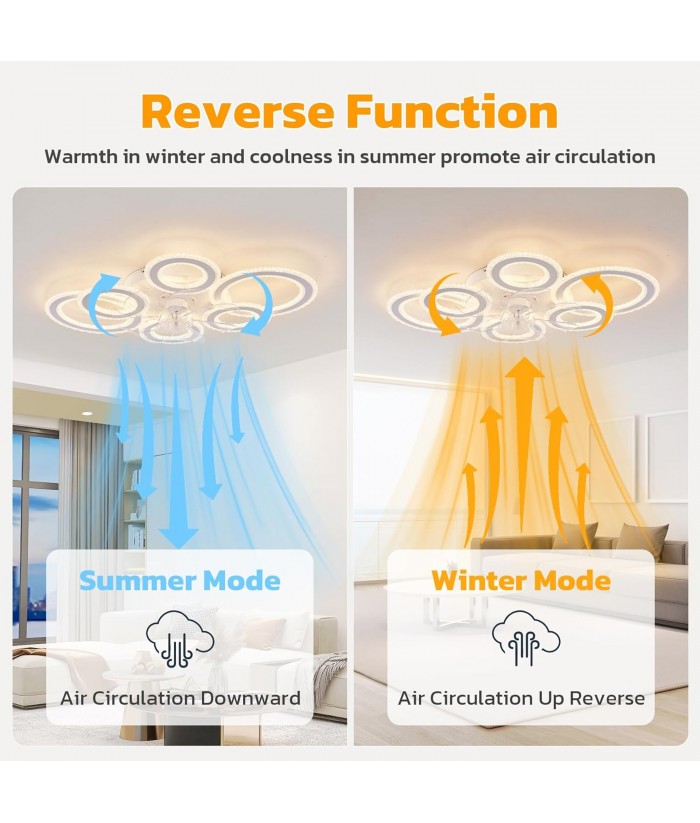 Reverse Function

Warmth in winter and coolness in summer promote air circulation

Summer Mode

Air Circulation Downward

Winter Mode

Air Circulation Up Reverse